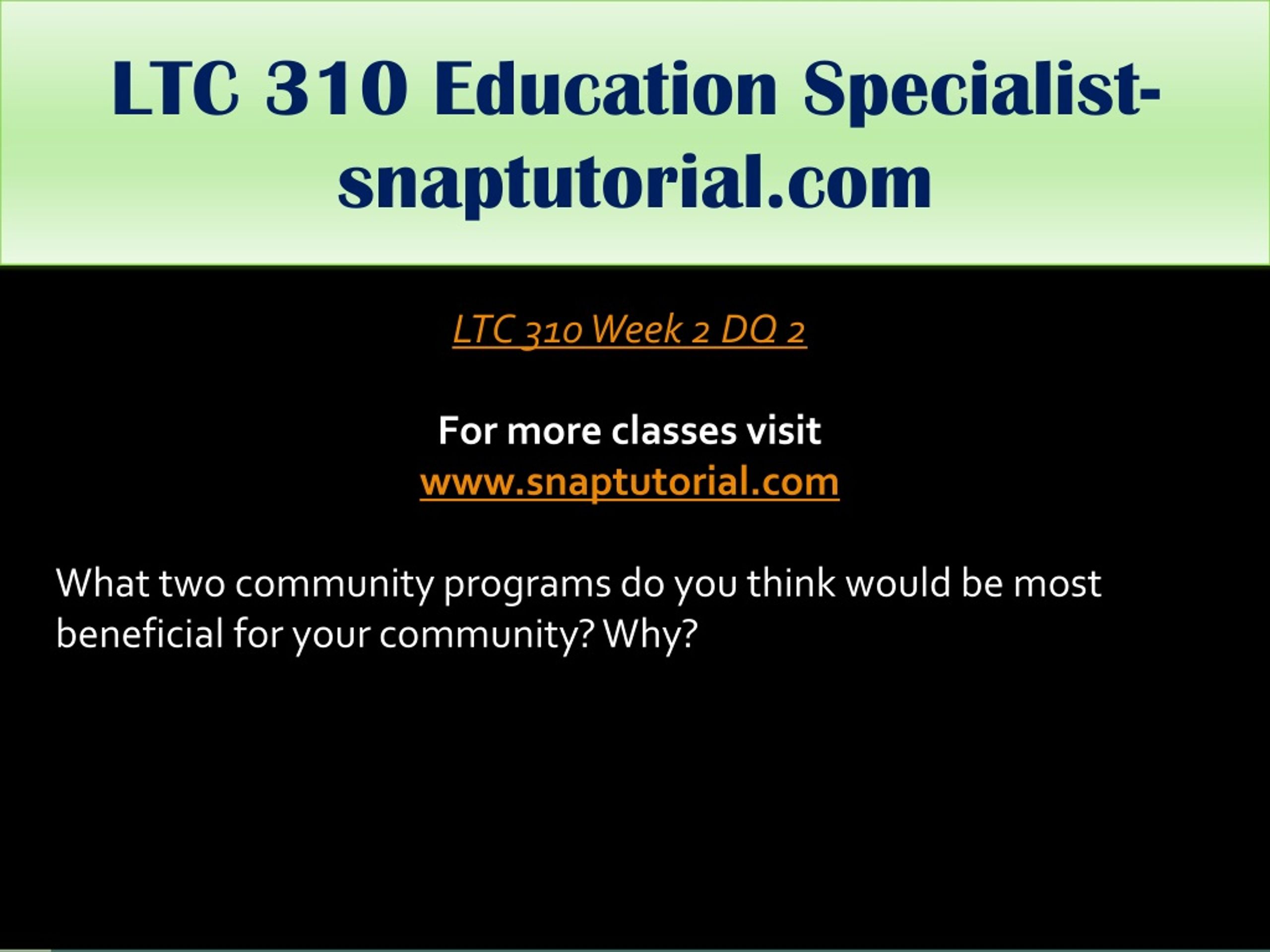 LTC 310 Education Specialist-snaptutorial.com

LTC 310 Week 2 DQ 2

For more classes visit
www.snaptutorial.com

What two community programs do you think would be most beneficial for your community? Why?